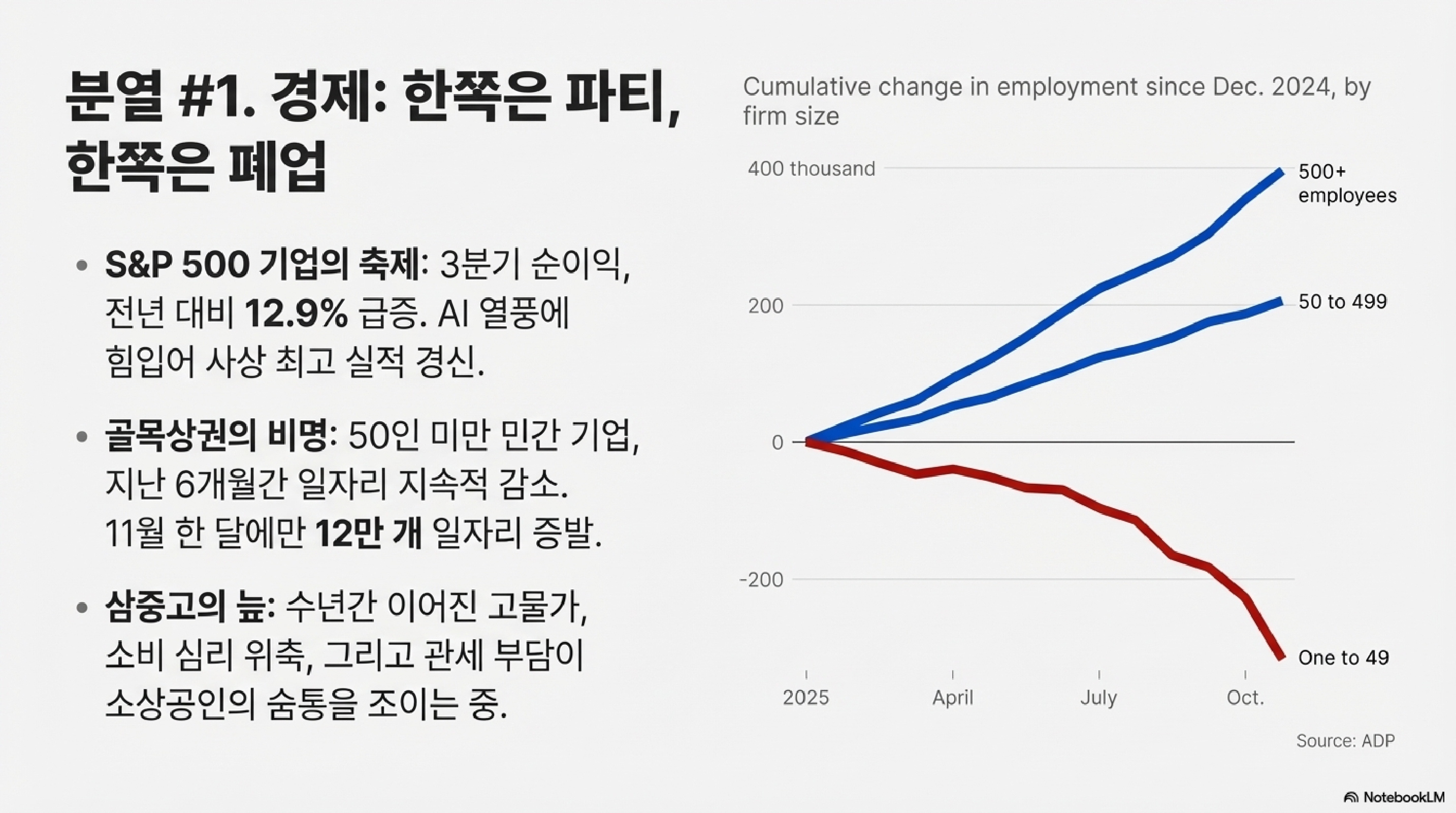 분열 #1. 경제: 한쪽은 파티, 한쪽은 폐업

• S&P 500 기업의 축제: 3분기 순이익, 전년 대비 12.9% 급증. AI 열풍에 힘입어 사상 최고 실적 경신.

• 골목상권의 비명: 50인 미만 민간 기업, 지난 6개월간 일자리 지속적 감소. 11월 한 달에만 12만 개 일자리 증발.

• 삼중고의 늪: 수년간 이어진 고물가, 소비 심리 위축, 그리고 관세 부담이 소상공인의 숨통을 조이는 중.

Cumulative change in employment since Dec. 2024, by firm size

400 thousand
200
0
-200

500+ employees
50 to 499
One to 49

2025
April
July
Oct.

Source: ADP

NotebookLM